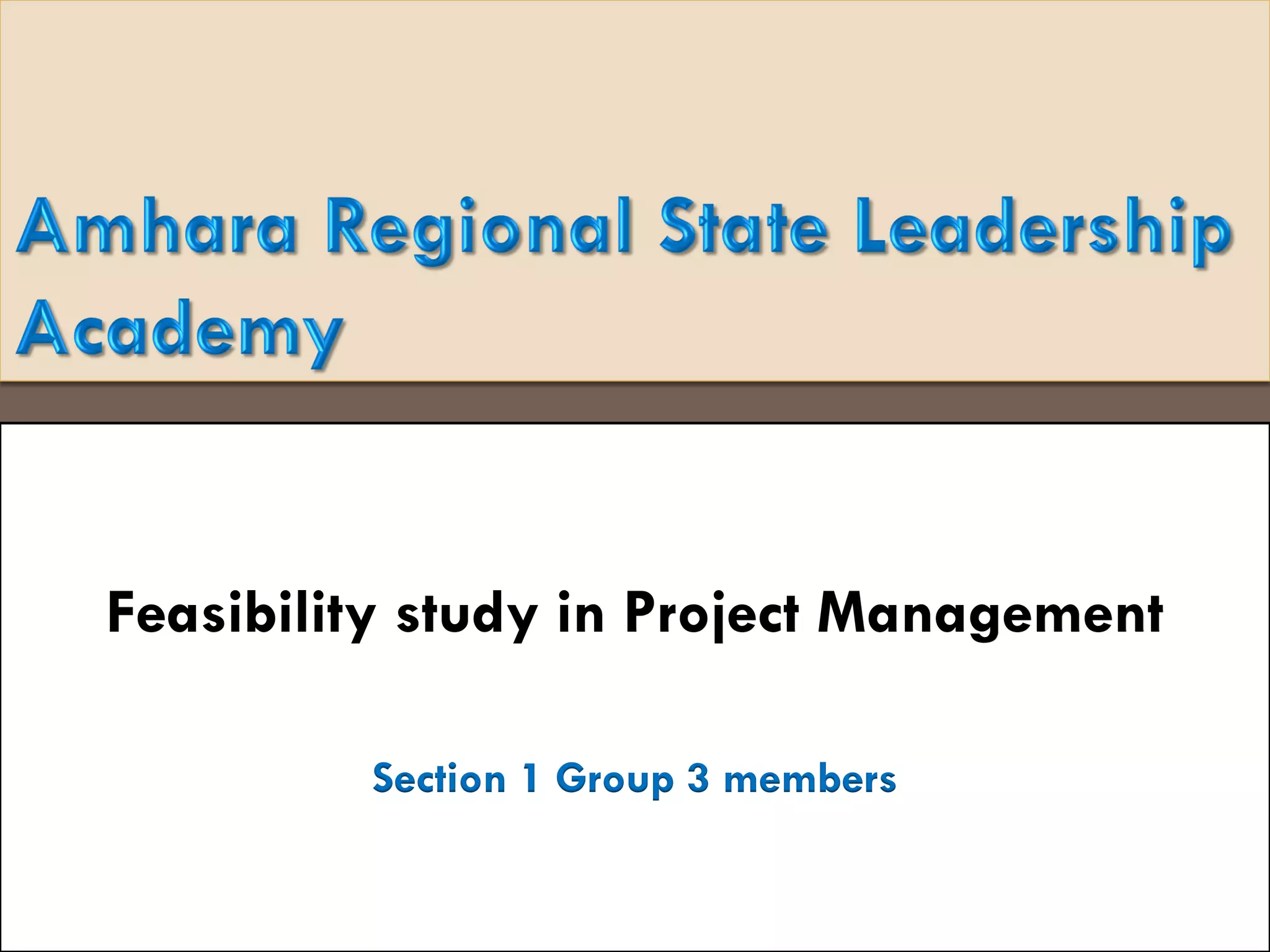 Amhara Regional State Leadership Academy

Feasibility study in Project Management

Section 1 Group 3 members